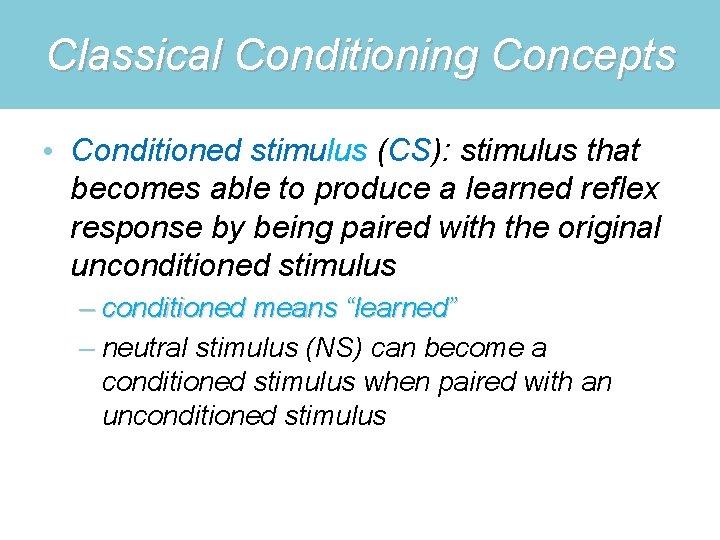 Classical Conditioning Concepts

• Conditioned stimulus (CS): stimulus that becomes able to produce a learned reflex response by being paired with the original unconditioned stimulus

– conditioned means “learned”

– neutral stimulus (NS) can become a conditioned stimulus when paired with an unconditioned stimulus